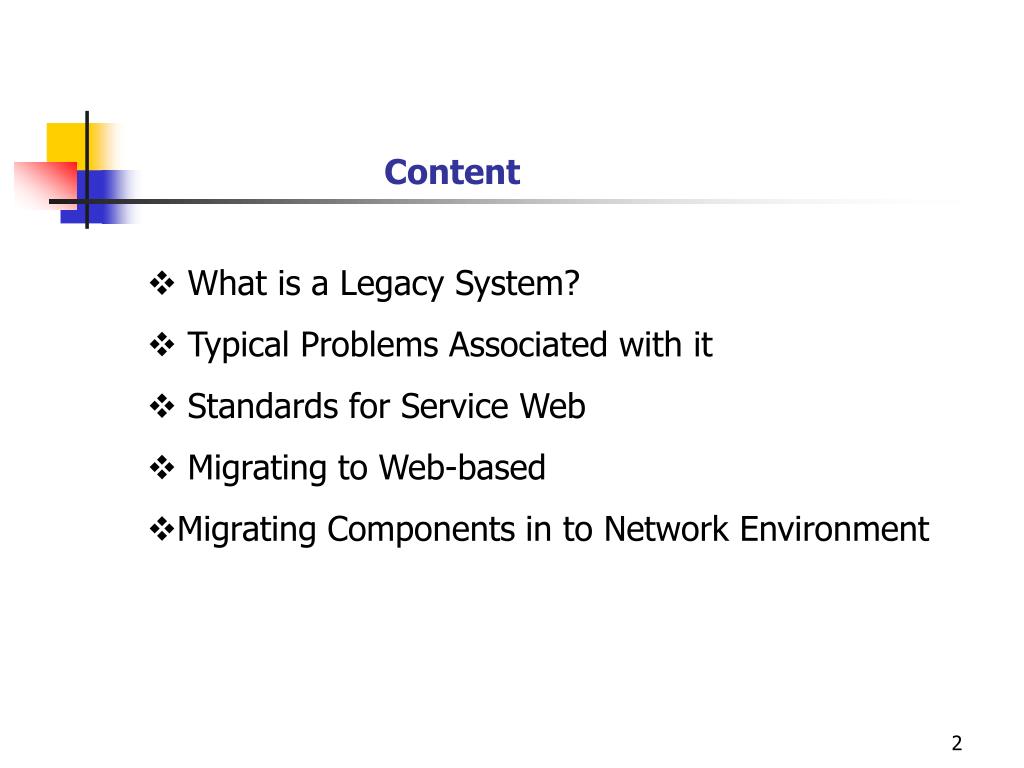 Content

❖ What is a Legacy System?

❖ Typical Problems Associated with it

❖ Standards for Service Web

❖ Migrating to Web-based

❖Migrating Components in to Network Environment

2